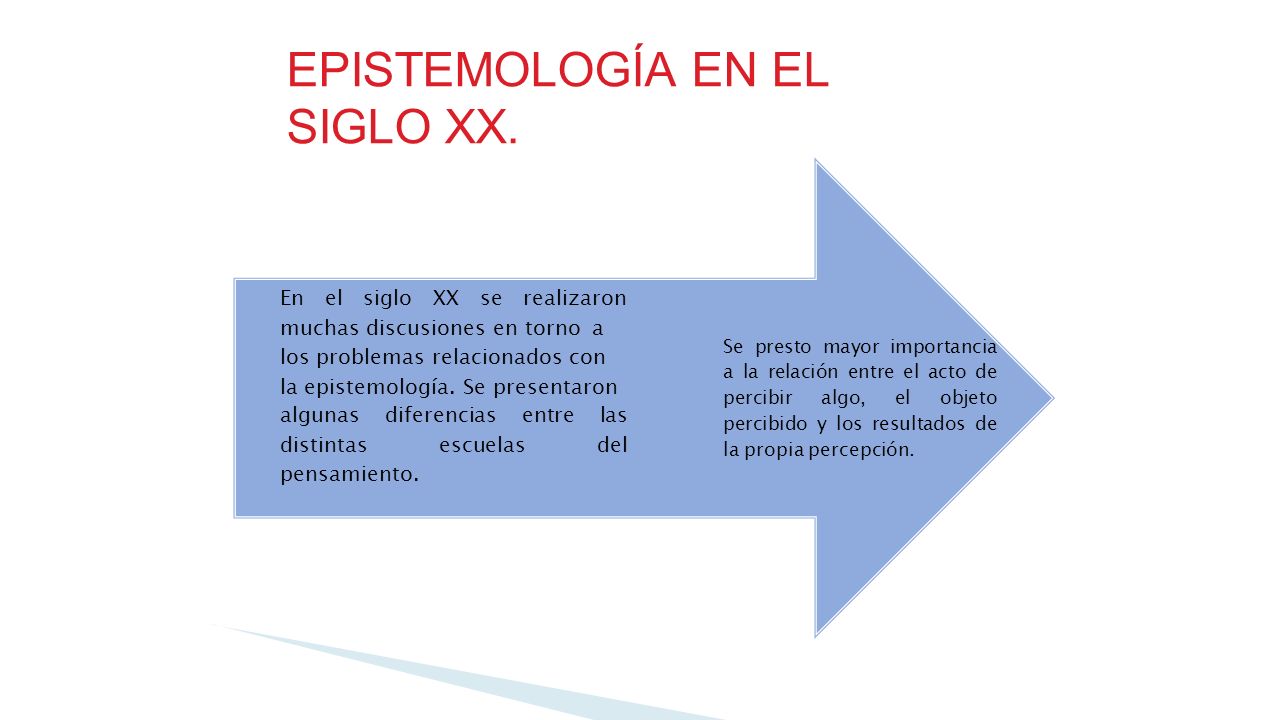 EPISTEMOLOGÍA EN EL SIGLO XX.

En el siglo XX se realizaron muchas discusiones en torno a los problemas relacionados con la epistemología. Se presentaron algunas diferencias entre las distintas escuelas del pensamiento.

Se presto mayor importancia a la relación entre el acto de percibir algo, el objeto percibido y los resultados de la propia percepción.